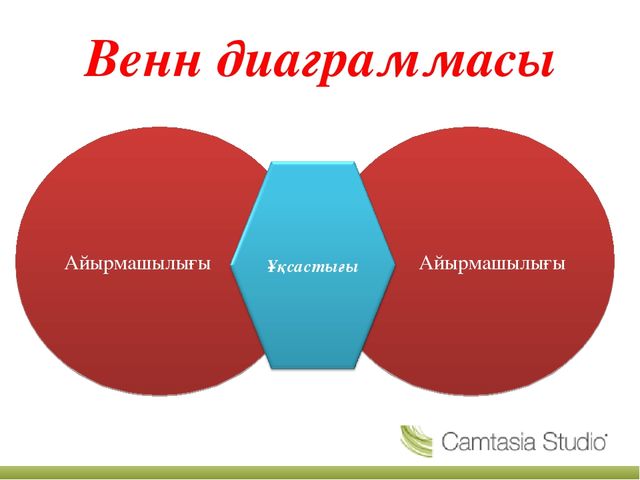 Венн диаграммасы

Айырмашылығы

Ұқсастығы

Айырмашылығы

Camtasia Studio